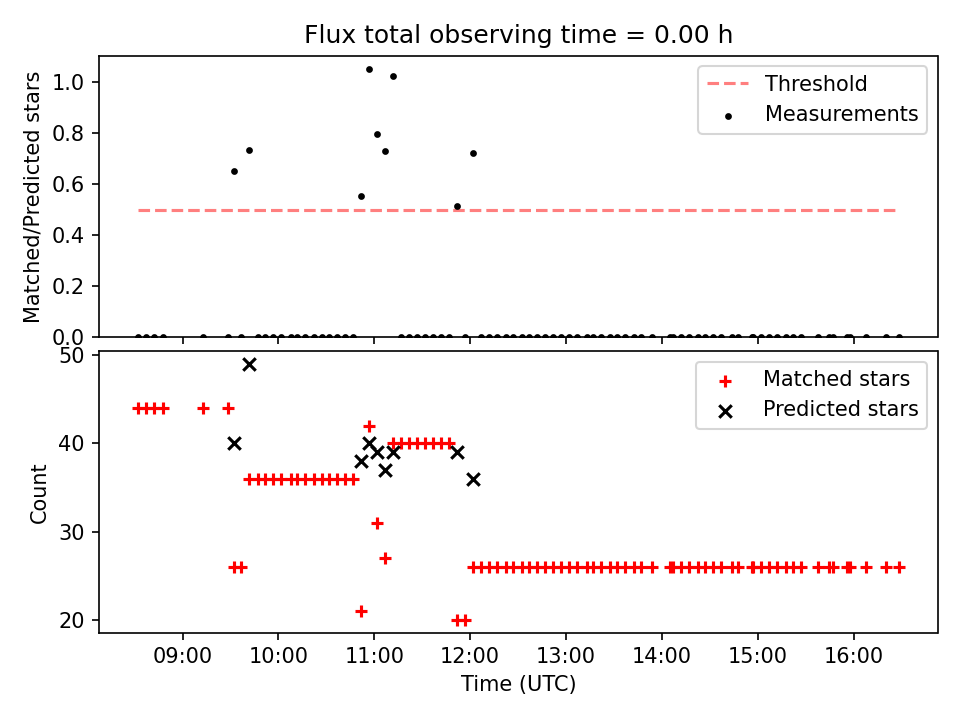 Flux total observing time = 0.00 h

Matched/Predicted stars

1.0
0.8
0.6
0.4
0.2
0.0

Threshold
Measurements

Count

50
40
30
20

Matched stars
Predicted stars

09:00
10:00
11:00
12:00
13:00
14:00
15:00
16:00

Time (UTC)